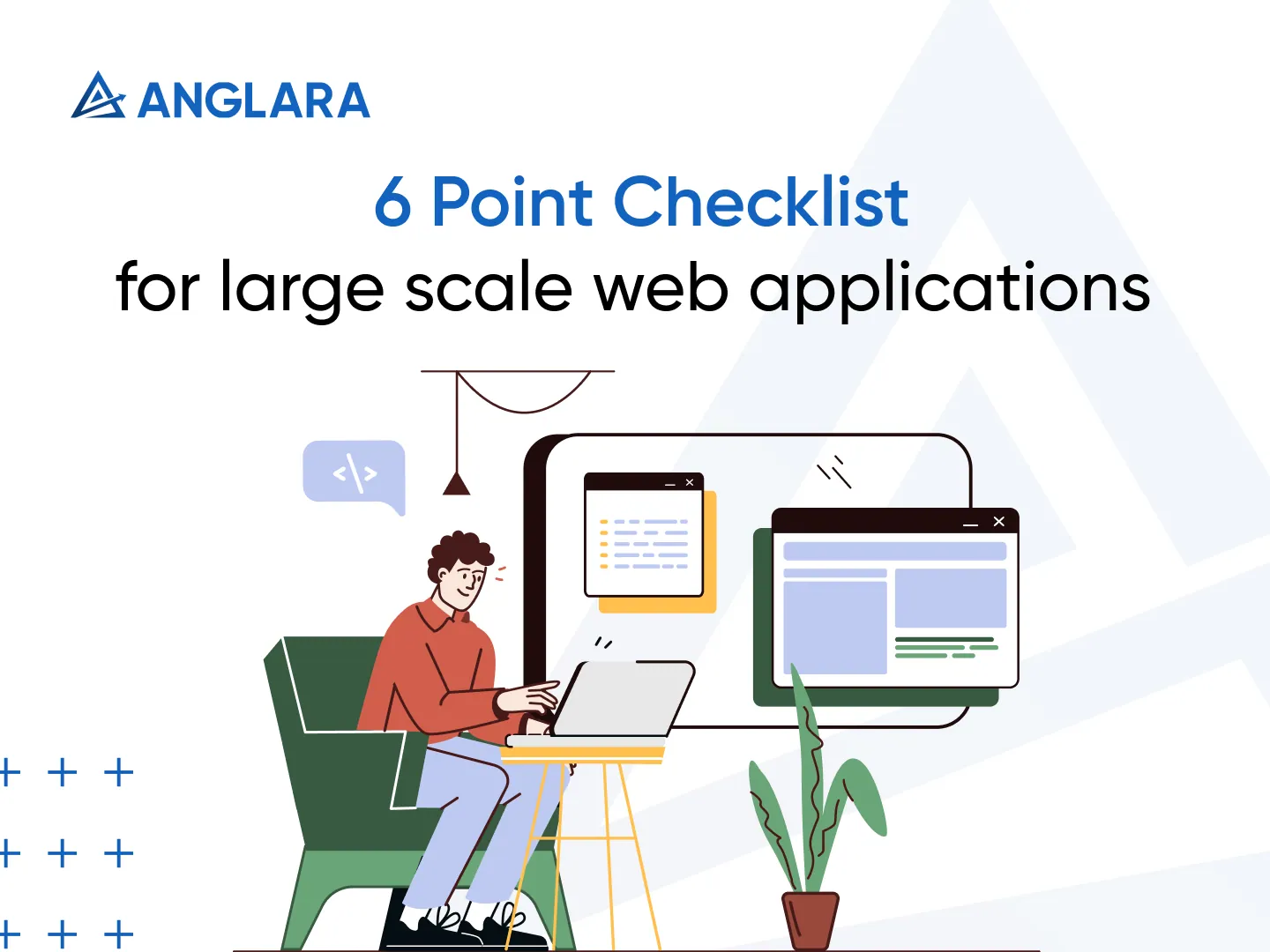 ANGLARA

6 Point Checklist
for large scale web applications

</>